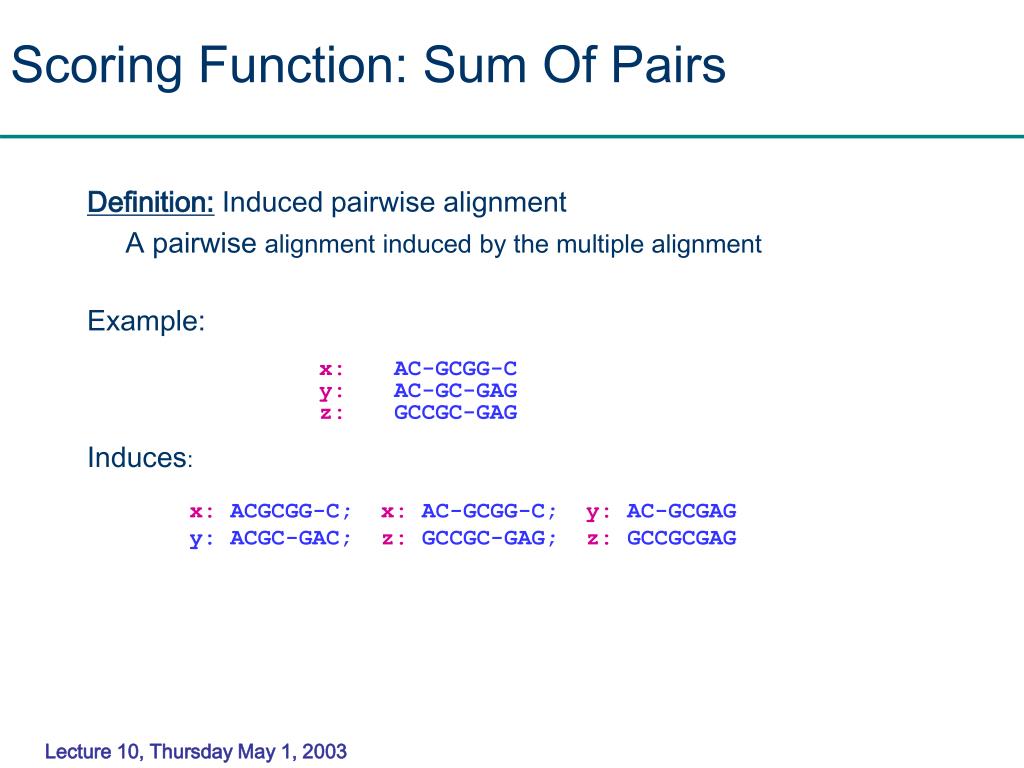 Scoring Function: Sum Of Pairs

Definition: Induced pairwise alignment

A pairwise alignment induced by the multiple alignment

Example:

x: AC-GCGG-C
y: AC-GC-GAG
z: GCCGC-GAG

Induces:

x: ACGCGG-C; x: AC-GCGG-C; y: AC-GCGAG
y: ACGC-GAC; z: GCCGC-GAG; z: GCCGCGAG

Lecture 10, Thursday May 1, 2003